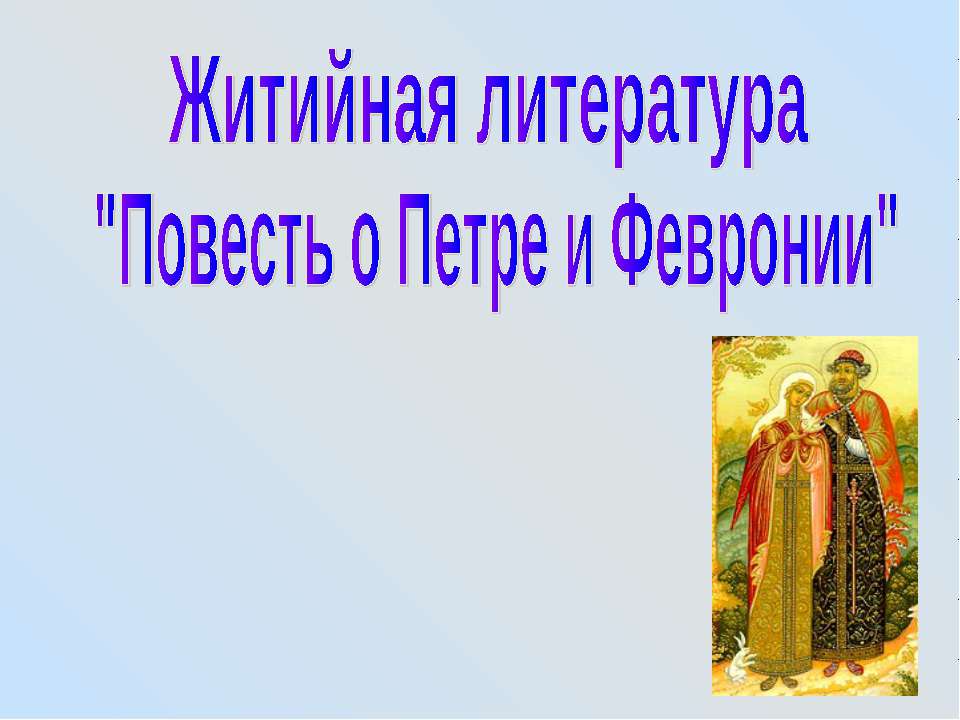 Житийная литература
"Повесть о Петре и Февронии"